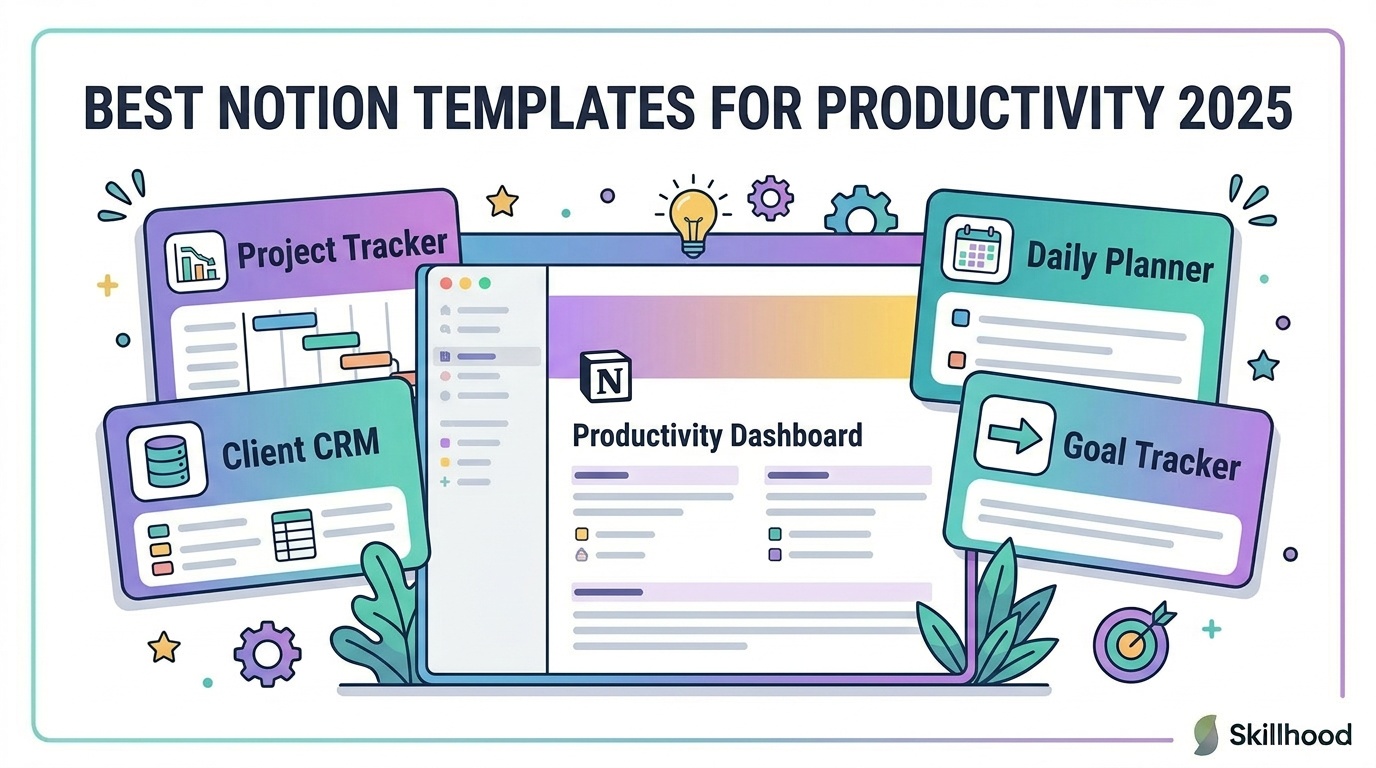 BEST NOTION TEMPLATES FOR PRODUCTIVITY 2025

Project Tracker

Client CRM

N

Productivity Dashboard

Daily Planner

Goal Tracker

Skillhood